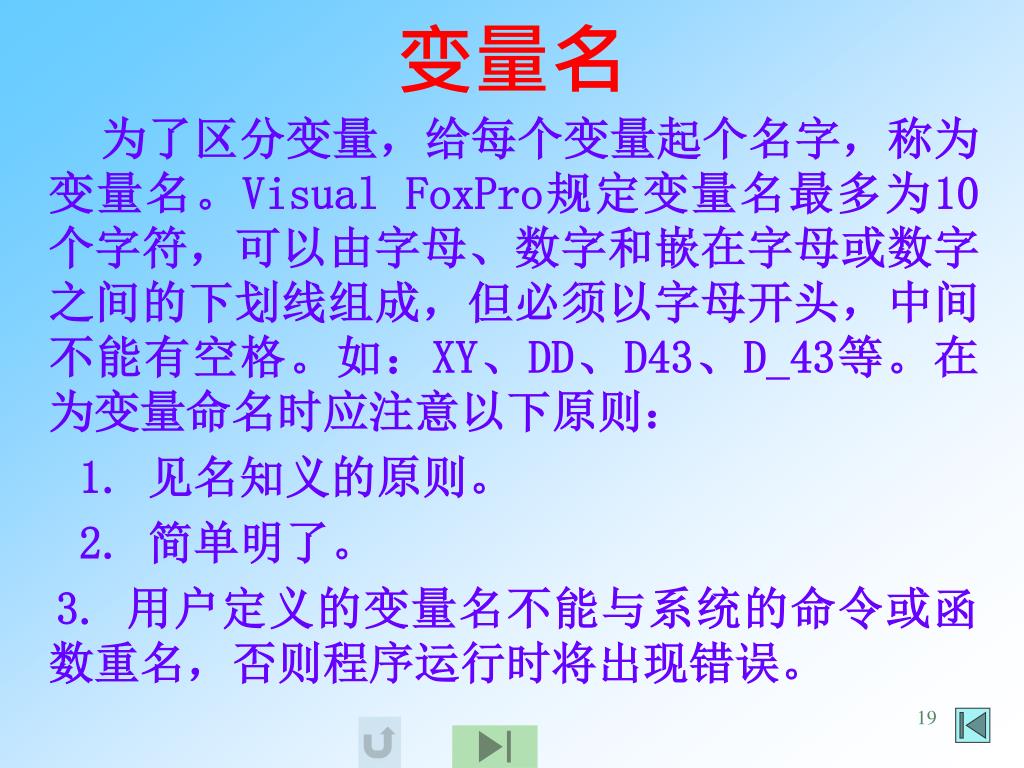 变量名

为了区分变量，给每个变量起个名字，称为变量名。Visual FoxPro规定变量名最多为10个字符，可以由字母、数字和嵌在字母或数字之间的下划线组成，但必须以字母开头，中间不能有空格。如：XY、DD、D43、D_43等。在为变量命名时应注意以下原则：

1. 见名知义的原则。

2. 简单明了。

3. 用户定义的变量名不能与系统的命令或函数重名，否则程序运行时将出现错误。

19